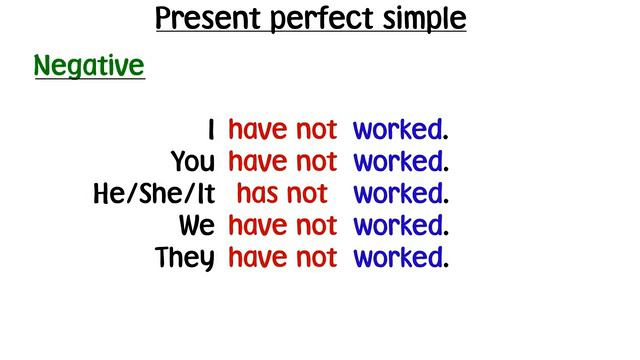 Present perfect simple

Negative

I have not worked.
You have not worked.
He/She/It has not worked.
We have not worked.
They have not worked.